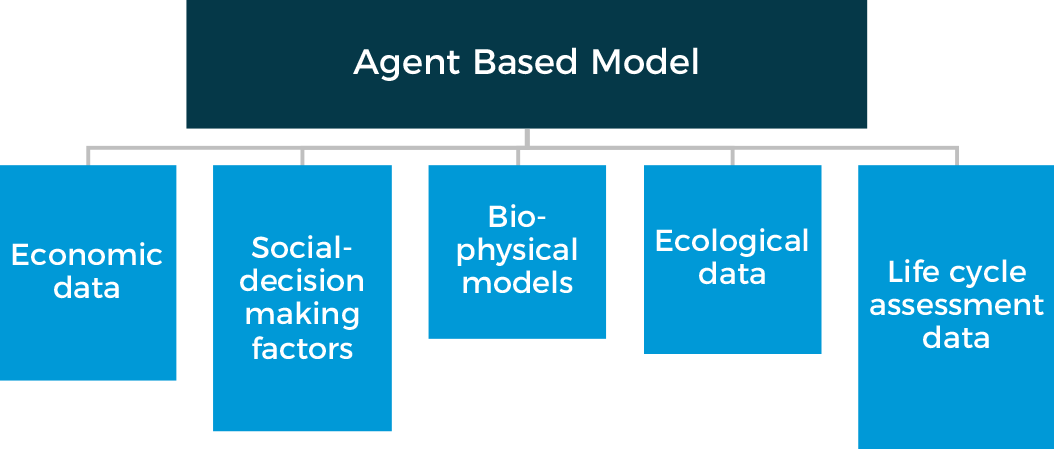 Agent Based Model

Economic data

Social-decision making factors

Bio-physical models

Ecological data

Life cycle assessment data